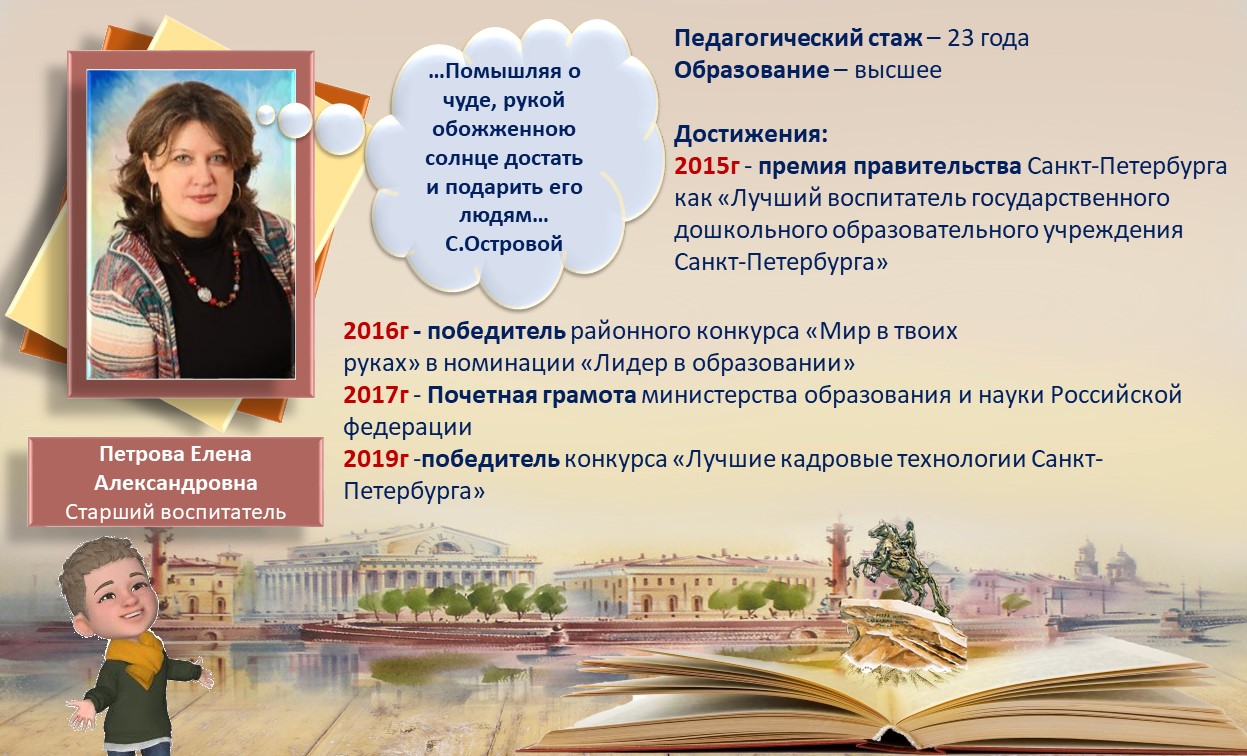 …Помышляя о чуде, рукой обожженною солнце достать и подарить его людям…
С.Островой

Педагогический стаж – 23 года
Образование – высшее

Достижения:
2015г - премия правительства Санкт-Петербурга как «Лучший воспитатель государственного дошкольного образовательного учреждения Санкт-Петербурга»

2016г - победитель районного конкурса «Мир в твоих руках» в номинации «Лидер в образовании»
2017г - Почетная грамота министерства образования и науки Российской федерации
2019г -победитель конкурса «Лучшие кадровые технологии Санкт-Петербурга»

Петрова Елена Александровна
Старший воспитатель